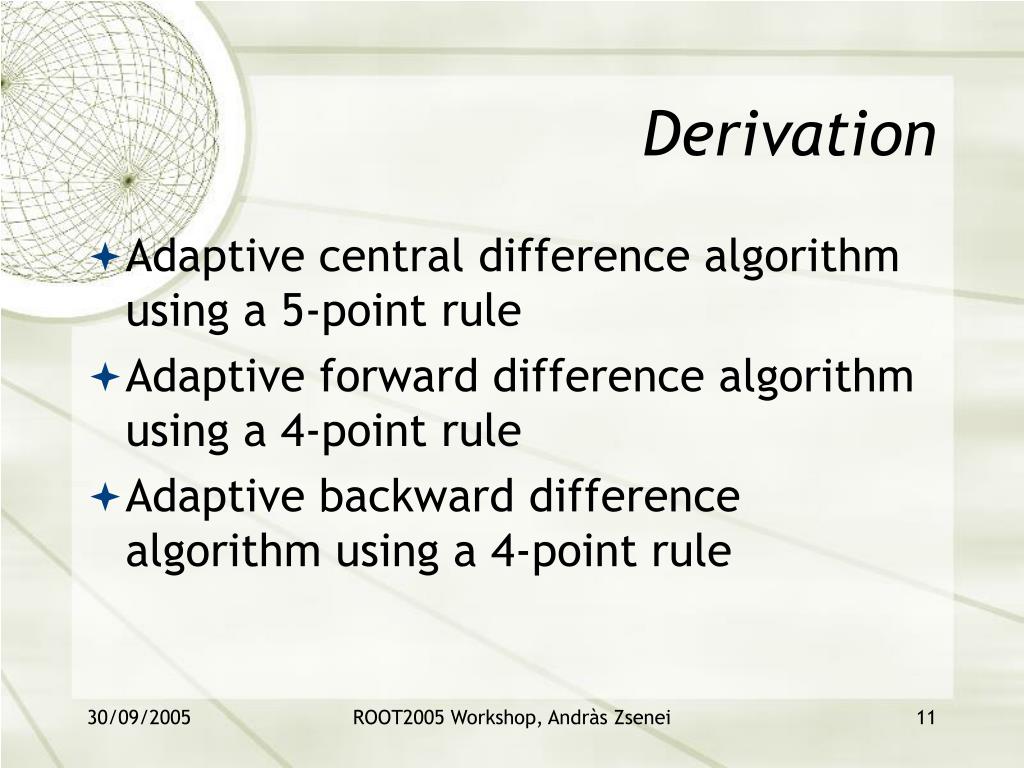 Derivation

Adaptive central difference algorithm using a 5-point rule

Adaptive forward difference algorithm using a 4-point rule

Adaptive backward difference algorithm using a 4-point rule

30/09/2005

ROOT2005 Workshop, Andràs Zsenei

11